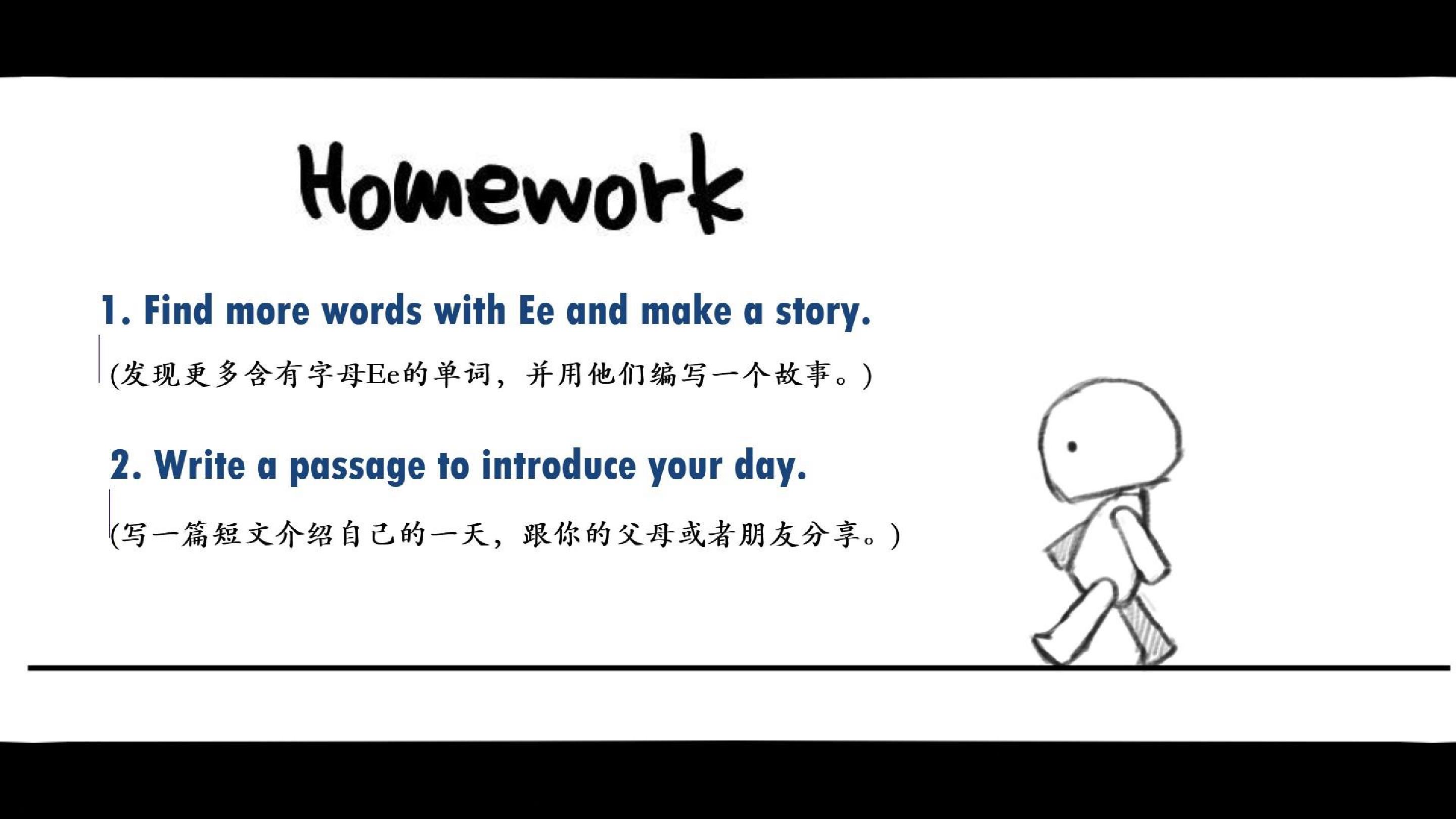 Homework

1. Find more words with Ee and make a story.

(发现更多含有字母Ee的单词，并用他们编写一个故事。)

2. Write a passage to introduce your day.

(写一篇短文介绍自己的一天，跟你的父母或者朋友分享。)